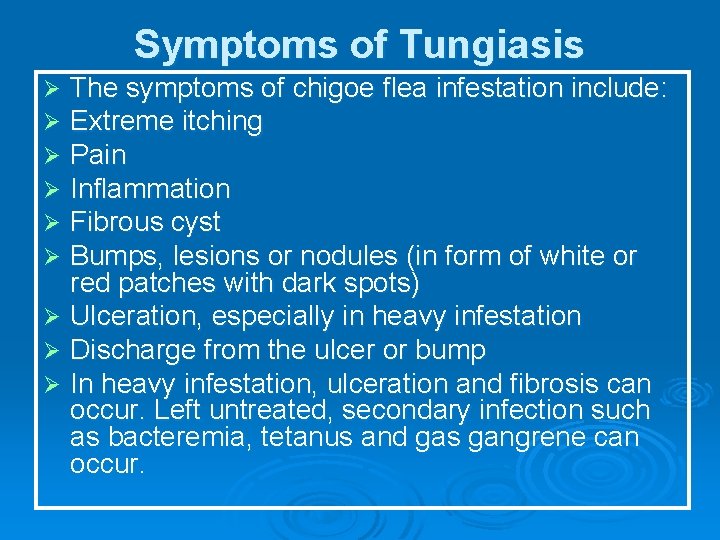 Symptoms of Tungiasis

➢ The symptoms of chigoe flea infestation include:
➢ Extreme itching
➢ Pain
➢ Inflammation
➢ Fibrous cyst
➢ Bumps, lesions or nodules (in form of white or red patches with dark spots)
➢ Ulceration, especially in heavy infestation
➢ Discharge from the ulcer or bump
➢ In heavy infestation, ulceration and fibrosis can occur. Left untreated, secondary infection such as bacteremia, tetanus and gas gangrene can occur.